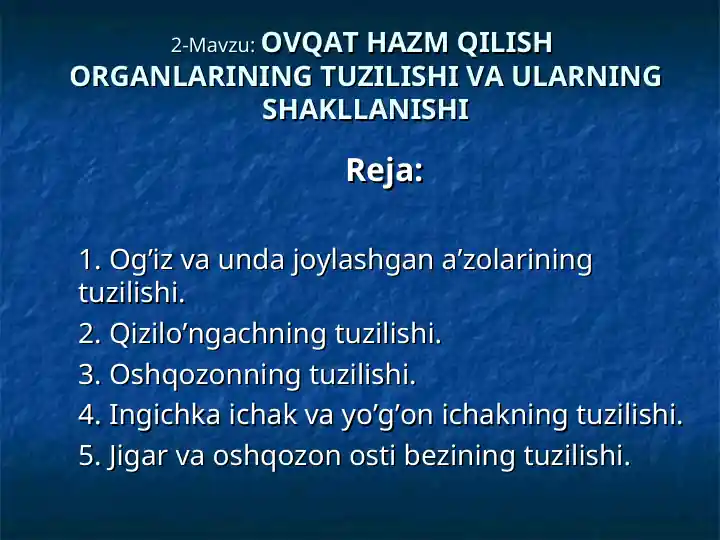 2-Mavzu: OVQAT HAZM QILISH ORGANLARINING TUZILISHI VA ULARNING SHAKLLANISHI

Reja:

1. Og’iz va unda joylashgan a’zolarining tuzilishi.

2. Qizilo’ngachning tuzilishi.

3. Oshqozonning tuzilishi.

4. Ingichka ichak va yo’g’on ichakning tuzilishi.

5. Jigar va oshqozon osti bezining tuzilishi.